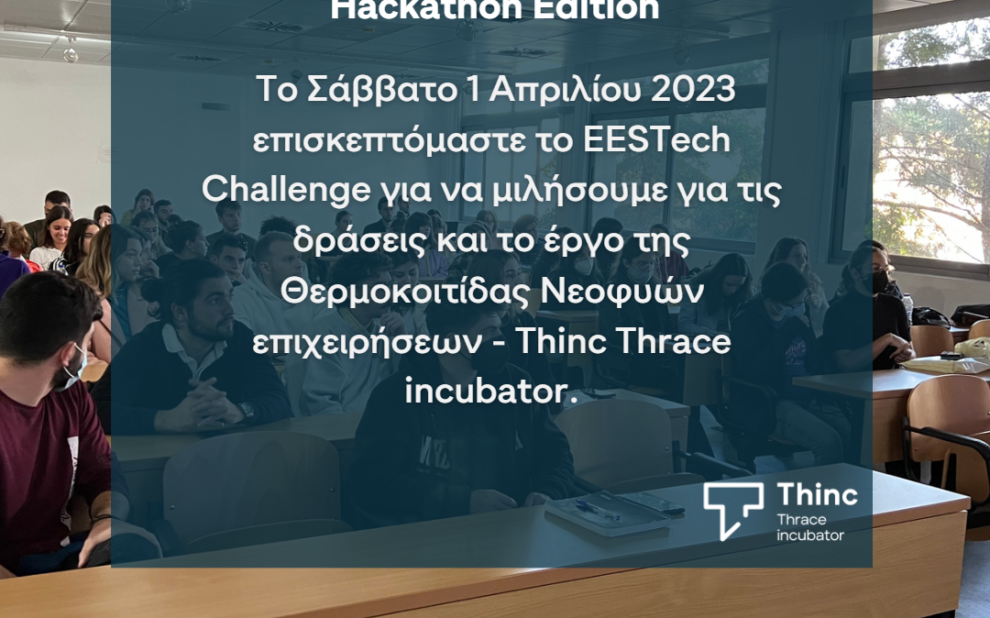 Hackathon Edition

Το Σάββατο 1 Απριλίου 2023 επισκεπτόμαστε το EESTech Challenge για να μιλήσουμε για τις δράσεις και το έργο της Θερμοκοιτίδας Νεοφυών επιχειρήσεων - Thinc Thrace incubator.

Thinc
Thrace
incubator